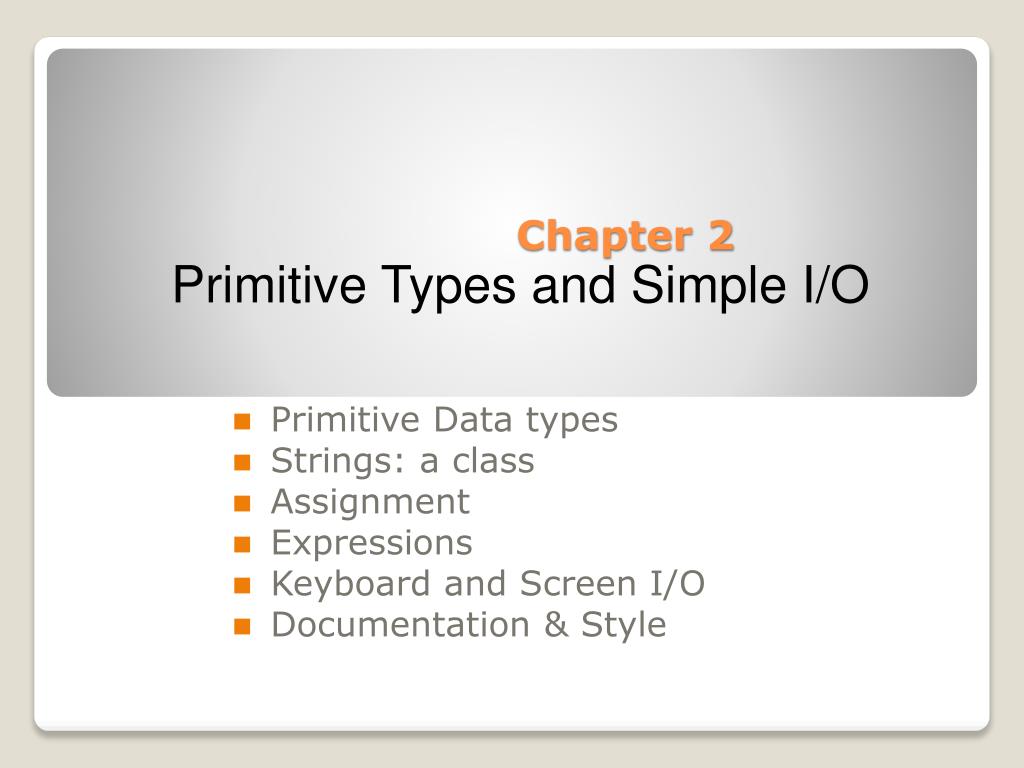 Chapter 2
Primitive Types and Simple I/O

- Primitive Data types
- Strings: a class
- Assignment
- Expressions
- Keyboard and Screen I/O
- Documentation & Style